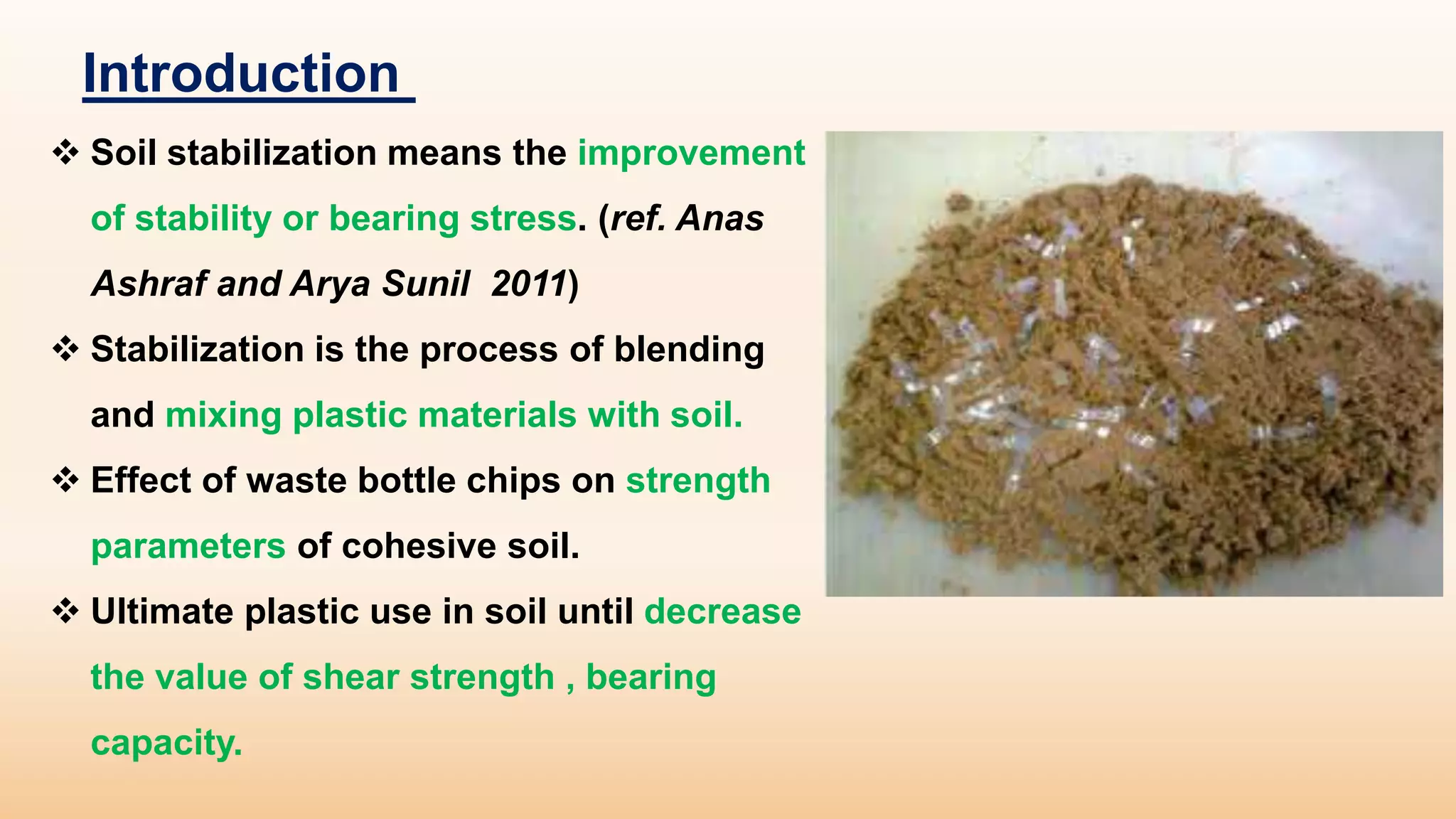 Introduction

❖ Soil stabilization means the improvement of stability or bearing stress. (ref. Anas Ashraf and Arya Sunil  2011)

❖ Stabilization is the process of blending and mixing plastic materials with soil.

❖ Effect of waste bottle chips on strength parameters of cohesive soil.

❖ Ultimate plastic use in soil until decrease the value of shear strength , bearing capacity.